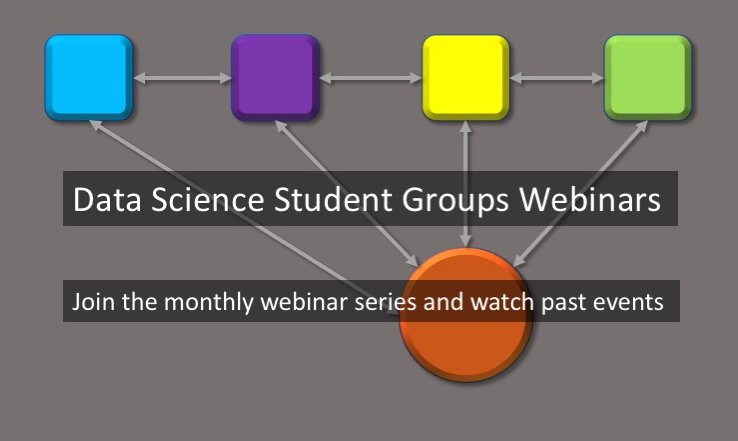 Data Science Student Groups Webinars

Join the monthly webinar series and watch past events